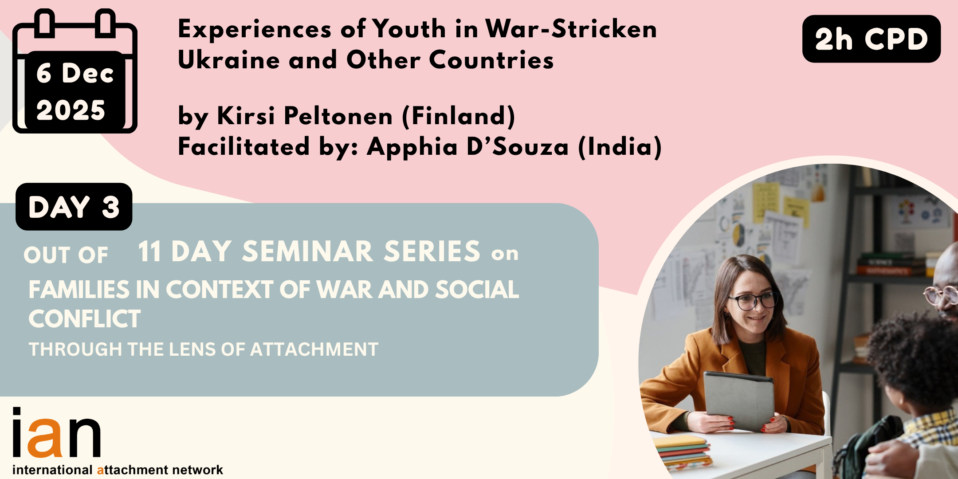 6 Dec 2025

Experiences of Youth in War-Stricken Ukraine and Other Countries

by Kirsi Peltonen (Finland)
Facilitated by: Apphia D'Souza (India)

2h CPD

DAY 3

OUT OF 11 DAY SEMINAR SERIES on
FAMILIES IN CONTEXT OF WAR AND SOCIAL CONFLICT
THROUGH THE LENS OF ATTACHMENT

ian
international attachment network